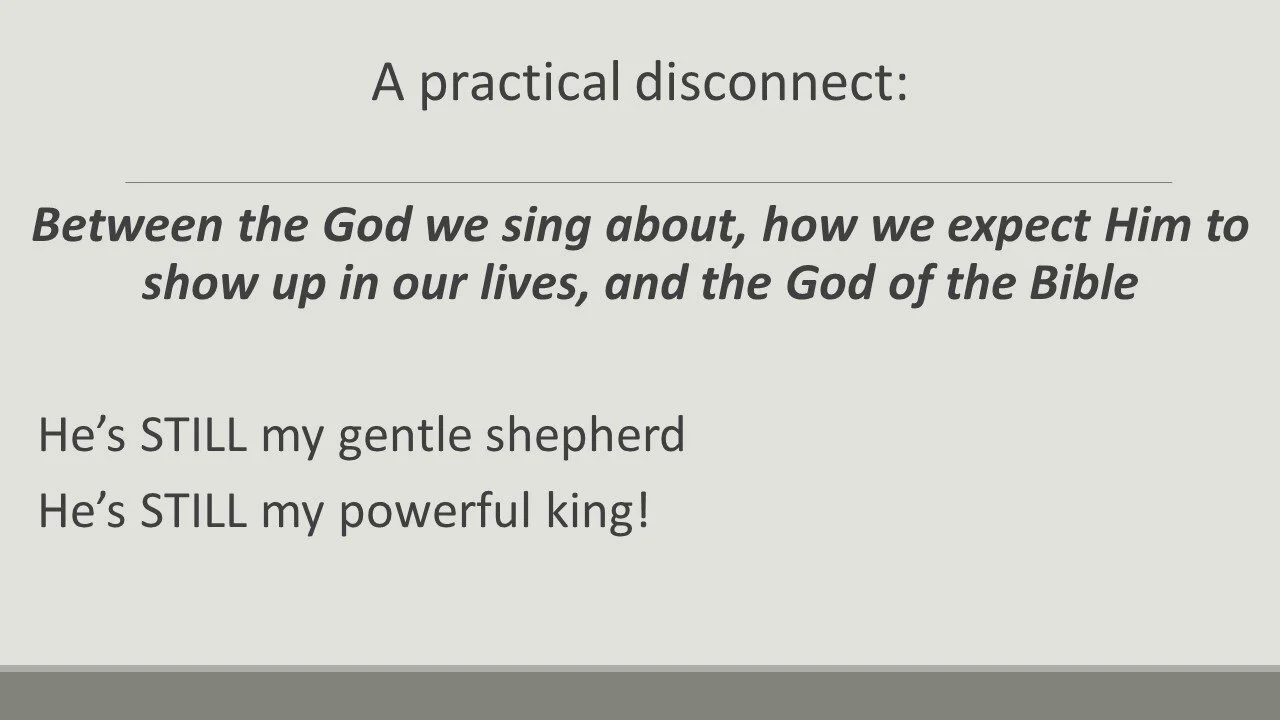 A practical disconnect:

Between the God we sing about, how we expect Him to show up in our lives, and the God of the Bible

He’s STILL my gentle shepherd

He’s STILL my powerful king!